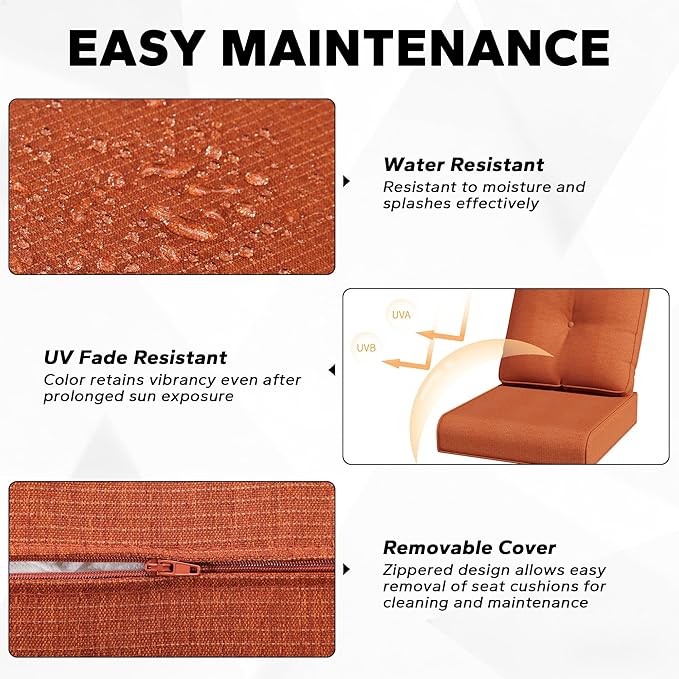 EASY MAINTENANCE

Water Resistant
Resistant to moisture and splashes effectively

UVA
UVB

UV Fade Resistant
Color retains vibrancy even after prolonged sun exposure

Removable Cover
Zippered design allows easy removal of seat cushions for cleaning and maintenance